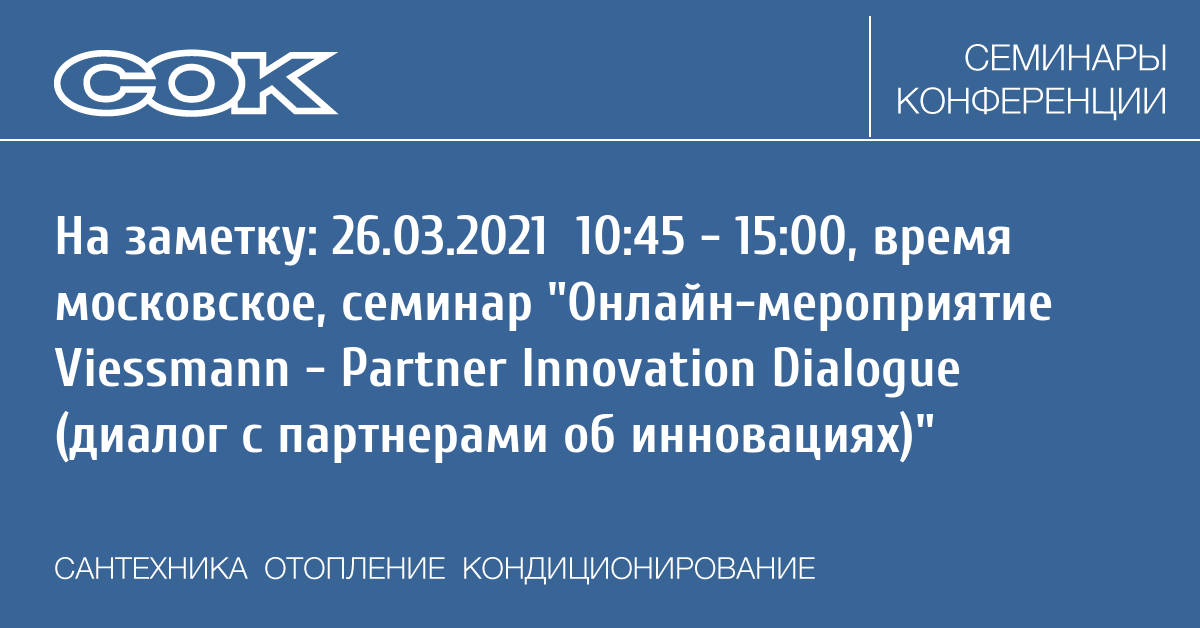 СОК

СЕМИНАРЫ
КОНФЕРЕНЦИИ

На заметку: 26.03.2021 10:45 - 15:00, время московское, семинар "Онлайн-мероприятие Viessmann - Partner Innovation Dialogue (диалог с партнерами об инновациях)"

САНТЕХНИКА ОТОПЛЕНИЕ КОНДИЦИОНИРОВАНИЕ